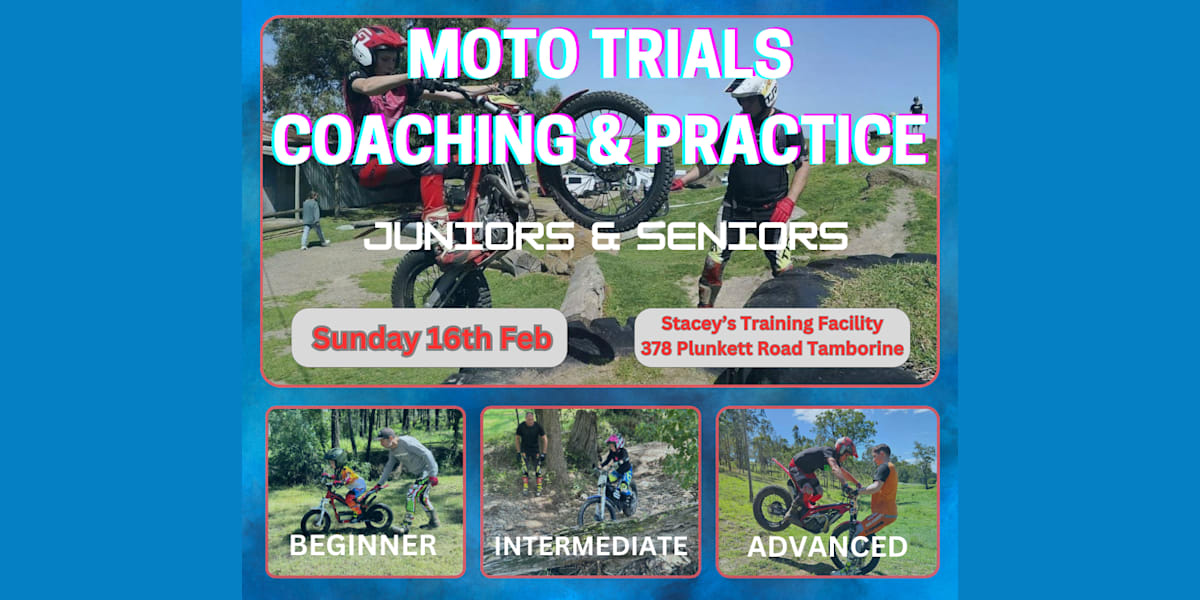 MOTO TRIALS
COACHING & PRACTICE

JUNIORS & SENIORS

Sunday 16th Feb

Stacey's Training Facility
378 Plunkett Road Tamborine

BEGINNER

INTERMEDIATE

ADVANCED